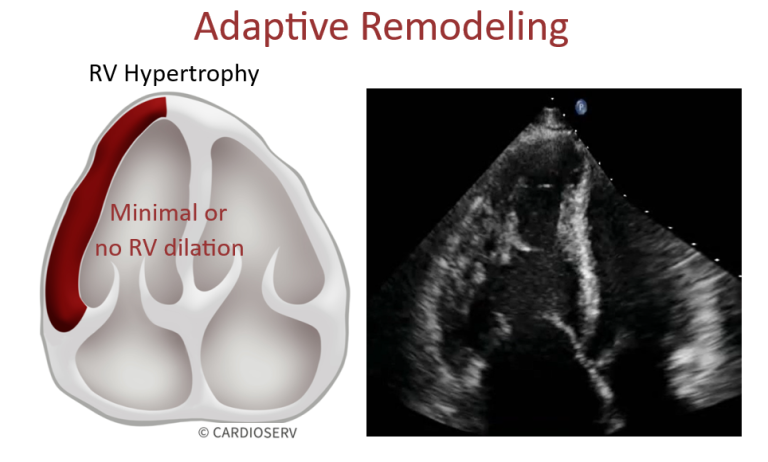 Adaptive Remodeling

RV Hypertrophy

Minimal or no RV dilation

© CARDIOSERV

P